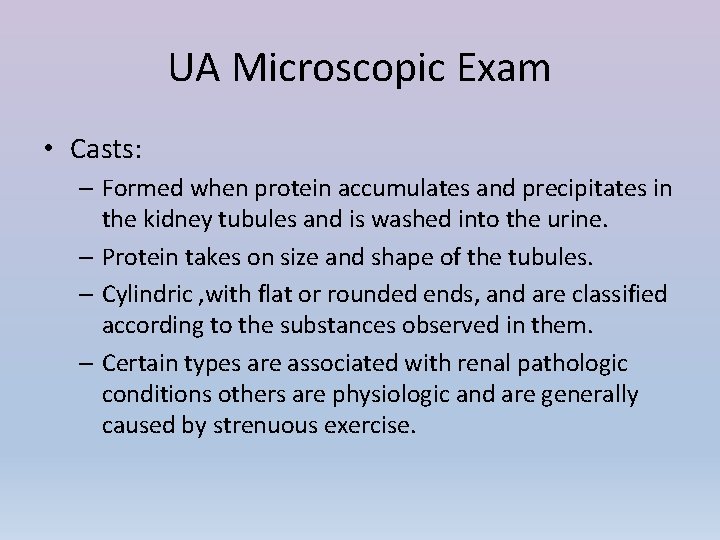 UA Microscopic Exam

• Casts:

– Formed when protein accumulates and precipitates in the kidney tubules and is washed into the urine.

– Protein takes on size and shape of the tubules.

– Cylindric ,with flat or rounded ends, and are classified according to the substances observed in them.

– Certain types are associated with renal pathologic conditions others are physiologic and are generally caused by strenuous exercise.